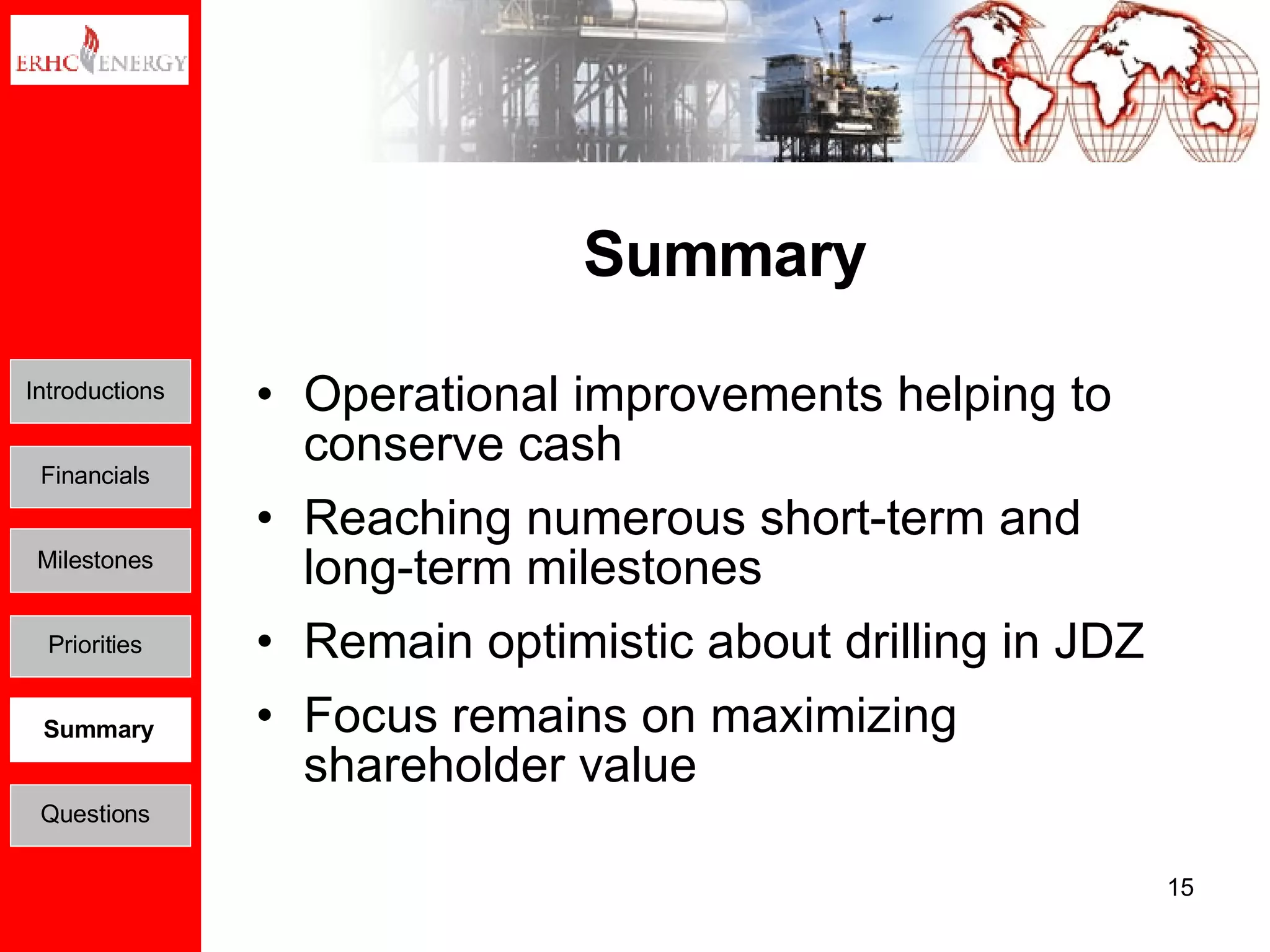 ERHC ENERGY

Introductions

Financials

Milestones

Priorities

Summary

Questions

Summary

• Operational improvements helping to conserve cash
• Reaching numerous short-term and long-term milestones
• Remain optimistic about drilling in JDZ
• Focus remains on maximizing shareholder value

15